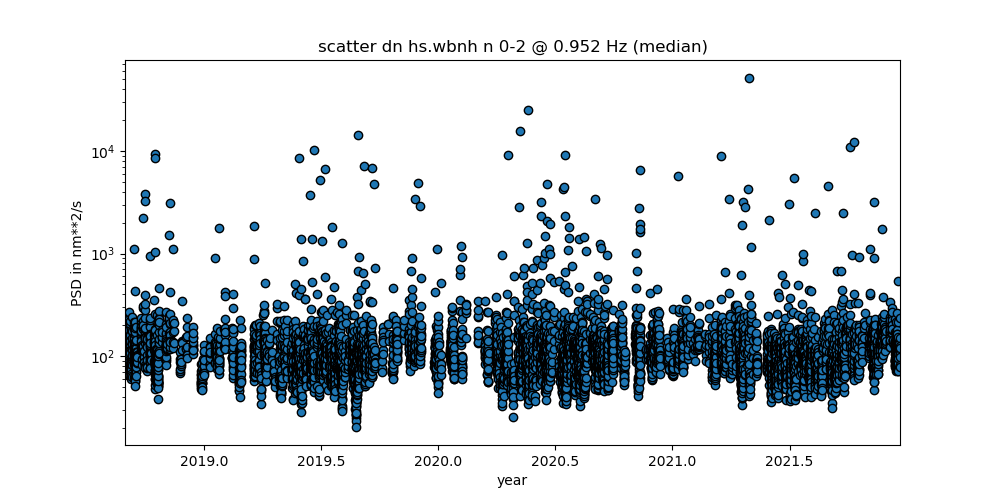 scatter dn hs.wbnh n 0-2 @ 0.952 Hz (median)

PSD in nm**2/s

$10^4$
$10^3$
$10^2$

2019.0 2019.5 2020.0 2020.5 2021.0 2021.5

year